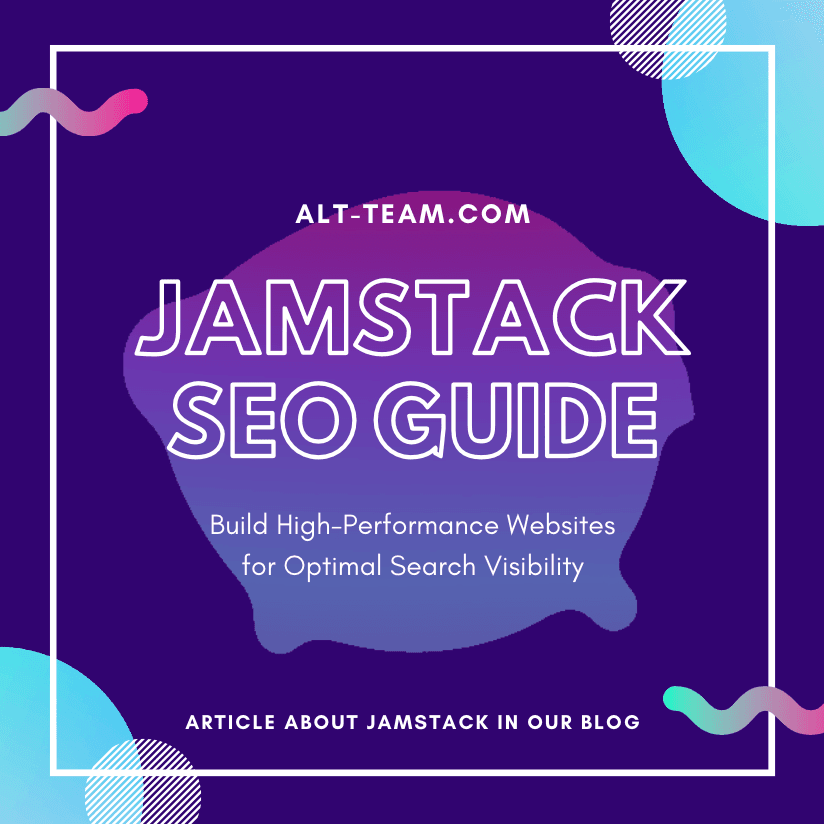 ALT-TEAM.COM

JAMSTACK SEO GUIDE

Build High-Performance Websites for Optimal Search Visibility

ARTICLE ABOUT JAMSTACK IN OUR BLOG